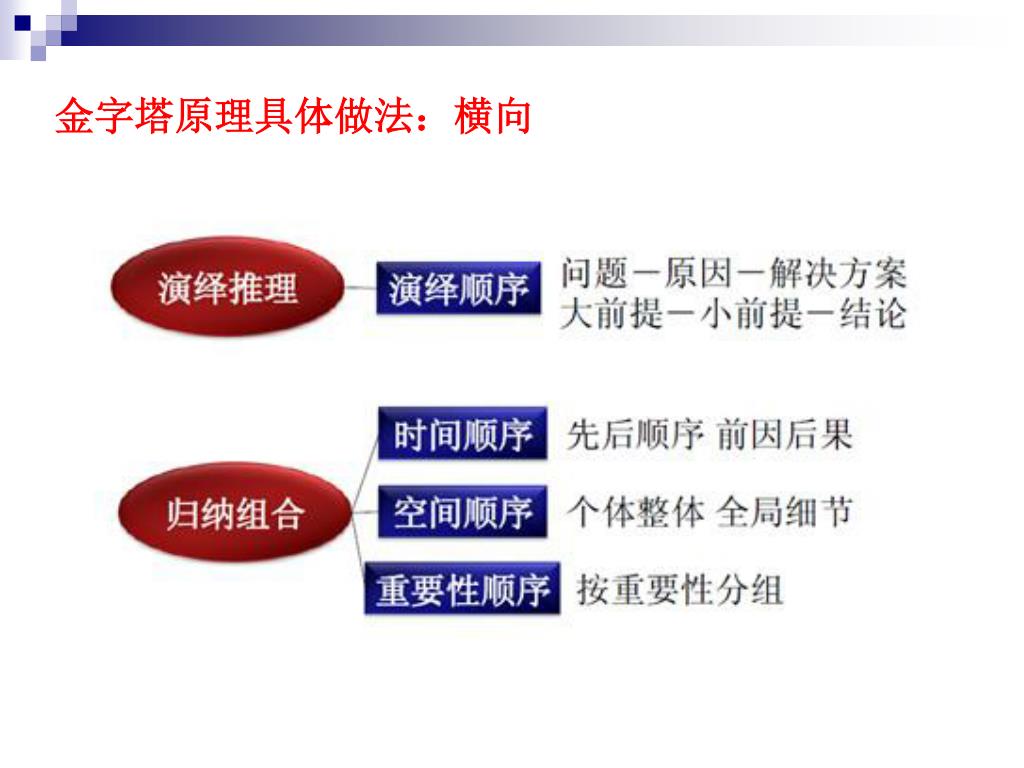 金字塔原理具体做法：横向

演绎推理

演绎顺序

问题－原因－解决方案
大前提－小前提－结论

归纳组合

时间顺序

先后顺序 前因后果

空间顺序

个体整体 全局细节

重要性顺序

按重要性分组